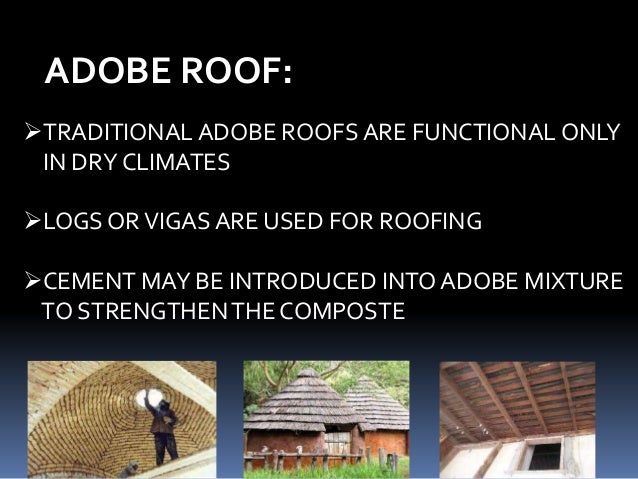 ADOBE ROOF:

➢TRADITIONAL ADOBE ROOFS ARE FUNCTIONAL ONLY IN DRY CLIMATES

➢LOGS OR VIGAS ARE USED FOR ROOFING

➢CEMENT MAY BE INTRODUCED INTO ADOBE MIXTURE TO STRENGTHEN THE COMPOSTE